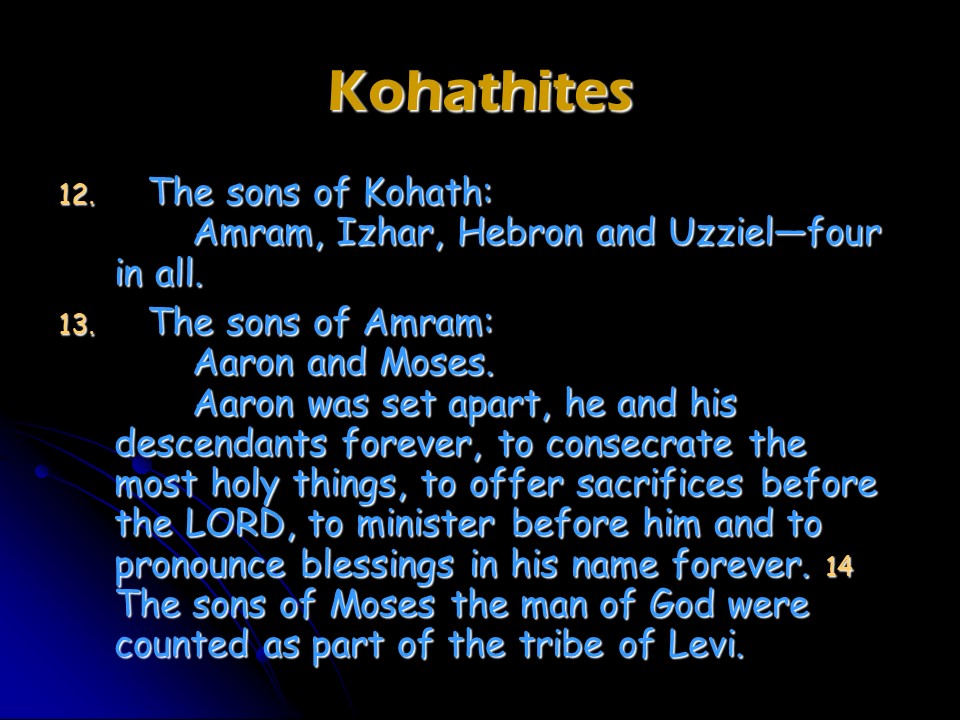 Kohathites

12. The sons of Kohath:
Amram, Izhar, Hebron and Uzziel—four in all.

13. The sons of Amram:
Aaron and Moses.
Aaron was set apart, he and his descendants forever, to consecrate the most holy things, to offer sacrifices before the LORD, to minister before him and to pronounce blessings in his name forever. 14 The sons of Moses the man of God were counted as part of the tribe of Levi.